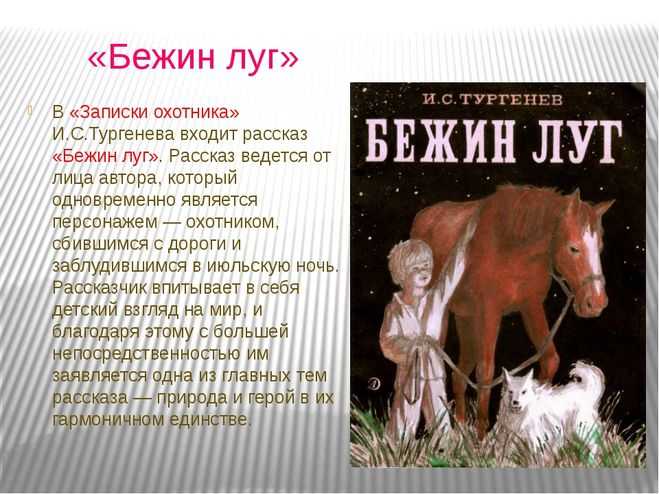 «Бежин луг»

В «Записки охотника» И.С.Тургенева входит рассказ «Бежин луг». Рассказ ведется от лица автора, который одновременно является персонажем — охотником, сбившимся с дороги и заблудившимся в июльскую ночь. Рассказчик впитывает в себя детский взгляд на мир, и благодаря этому с большей непосредственностью им заявляется одна из главных тем рассказа — природа и герой в их гармоничном единстве.

И.С.ТУРГЕНЕВ
БЕЖИН ЛУГ